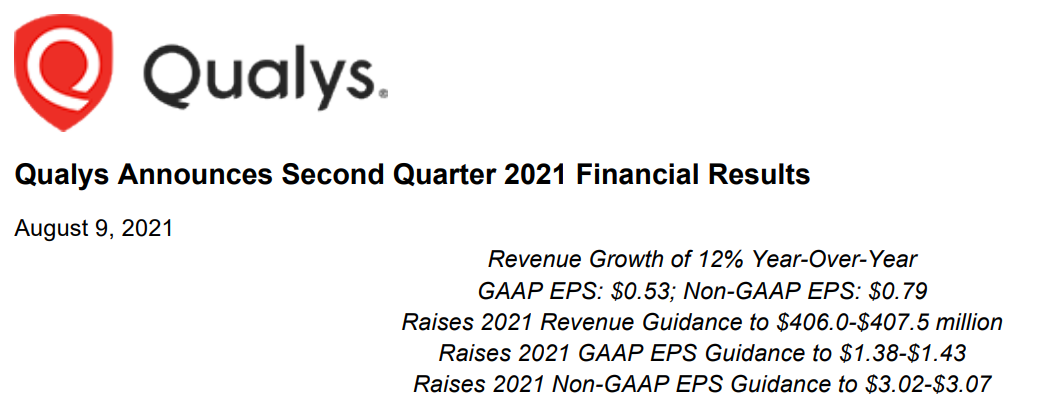 Qualys.

Qualys Announces Second Quarter 2021 Financial Results

August 9, 2021

Revenue Growth of 12% Year-Over-Year
GAAP EPS: \$0.53; Non-GAAP EPS: \$0.79
Raises 2021 Revenue Guidance to \$406.0-\$407.5 million
Raises 2021 GAAP EPS Guidance to \$1.38-\$1.43
Raises 2021 Non-GAAP EPS Guidance to \$3.02-\$3.07